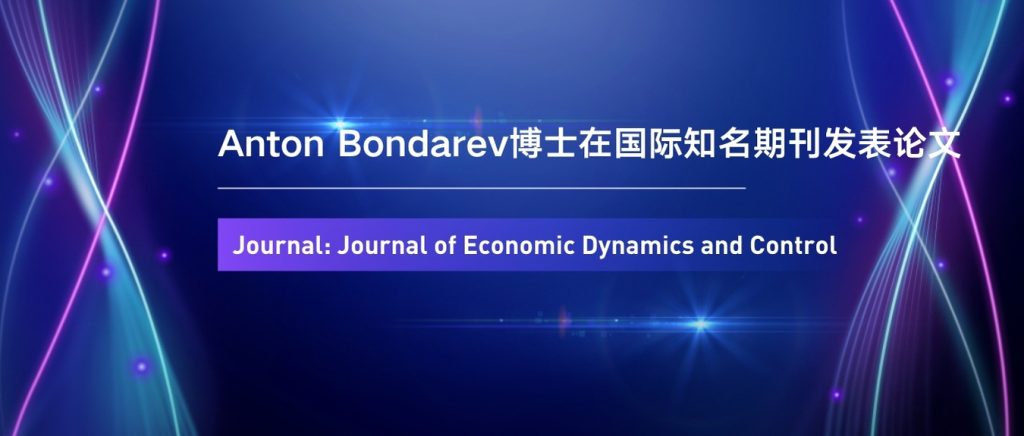 Anton Bondarev博士在国际知名期刊发表论文

Journal: Journal of Economic Dynamics and Control